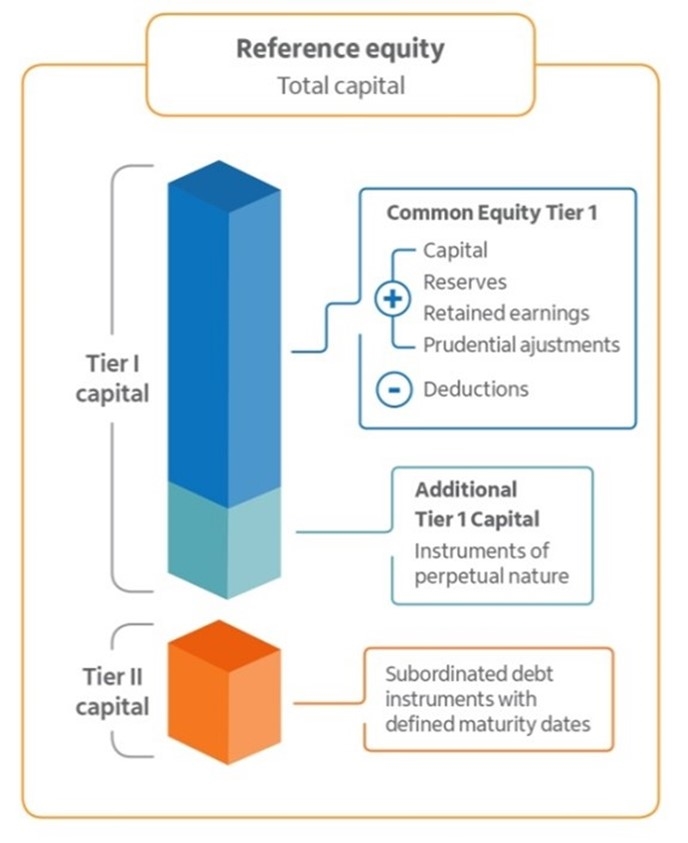 Reference equity
Total capital

Tier I capital

Common Equity Tier 1
+ Capital
Reserves
Retained earnings
Prudential ajustments
- Deductions

Additional Tier 1 Capital
Instruments of perpetual nature

Tier II capital

Subordinated debt instruments with defined maturity dates